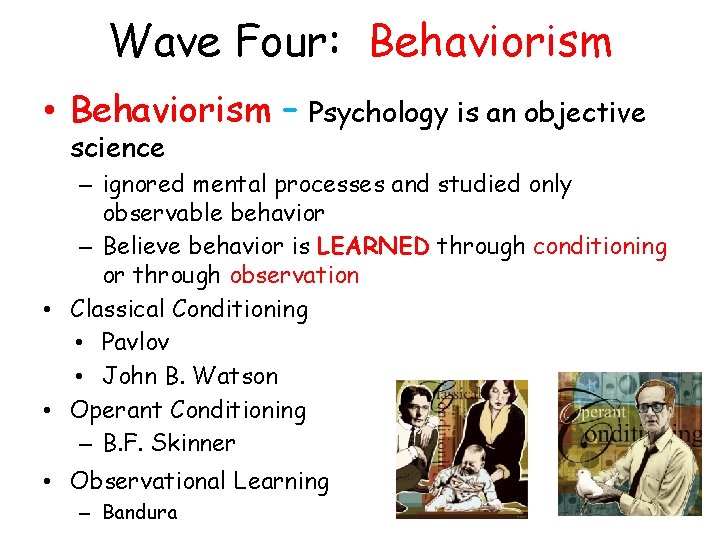 Wave Four: Behaviorism

• Behaviorism – Psychology is an objective science
– ignored mental processes and studied only observable behavior
– Believe behavior is LEARNED through conditioning or through observation

• Classical Conditioning
• Pavlov
• John B. Watson

• Operant Conditioning
– B.F. Skinner

• Observational Learning
– Bandura

Classical Conditioning

Operant Conditioning